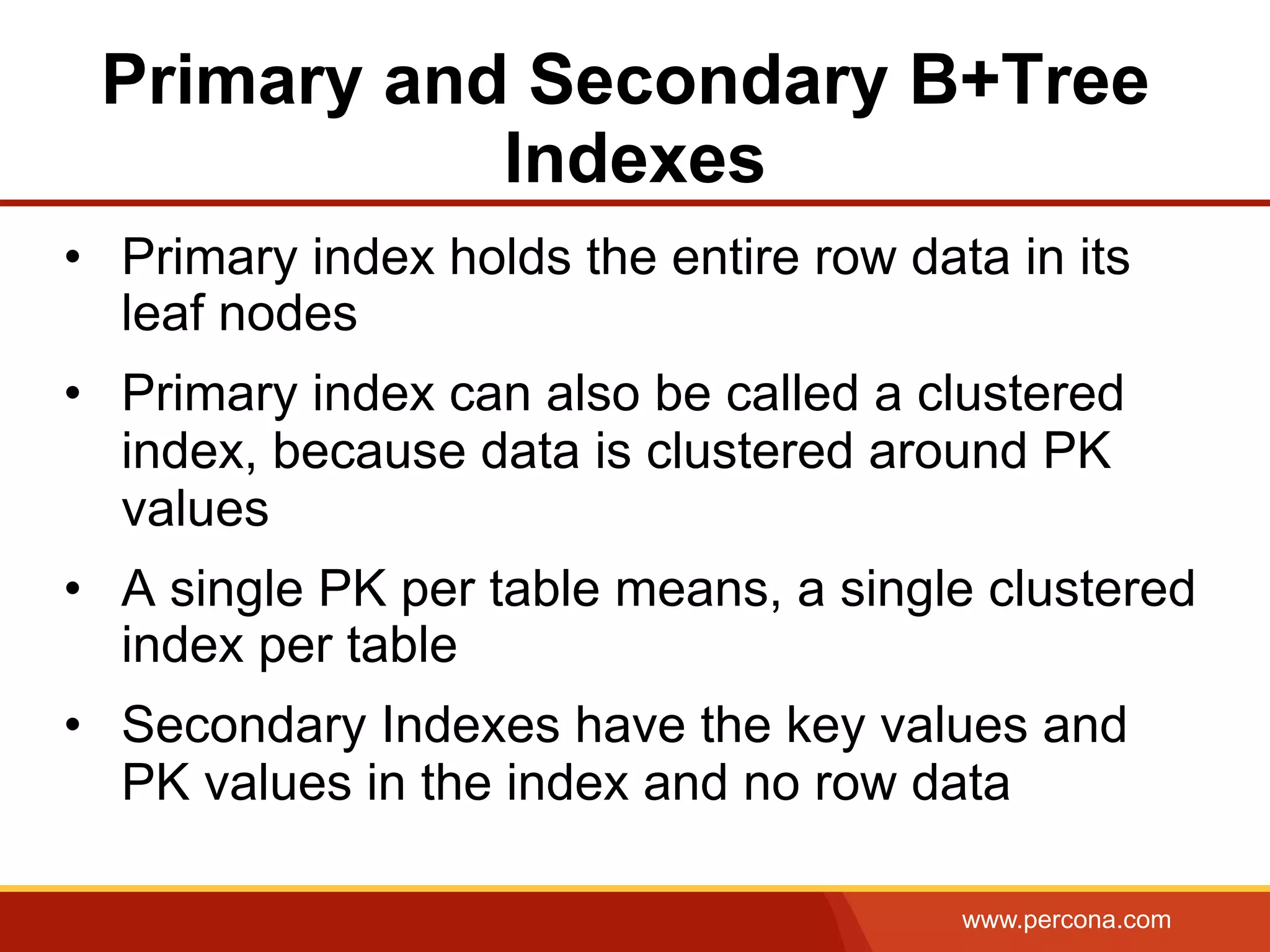 Primary and Secondary B+Tree Indexes

• Primary index holds the entire row data in its leaf nodes

• Primary index can also be called a clustered index, because data is clustered around PK values

• A single PK per table means, a single clustered index per table

• Secondary Indexes have the key values and PK values in the index and no row data

www.percona.com